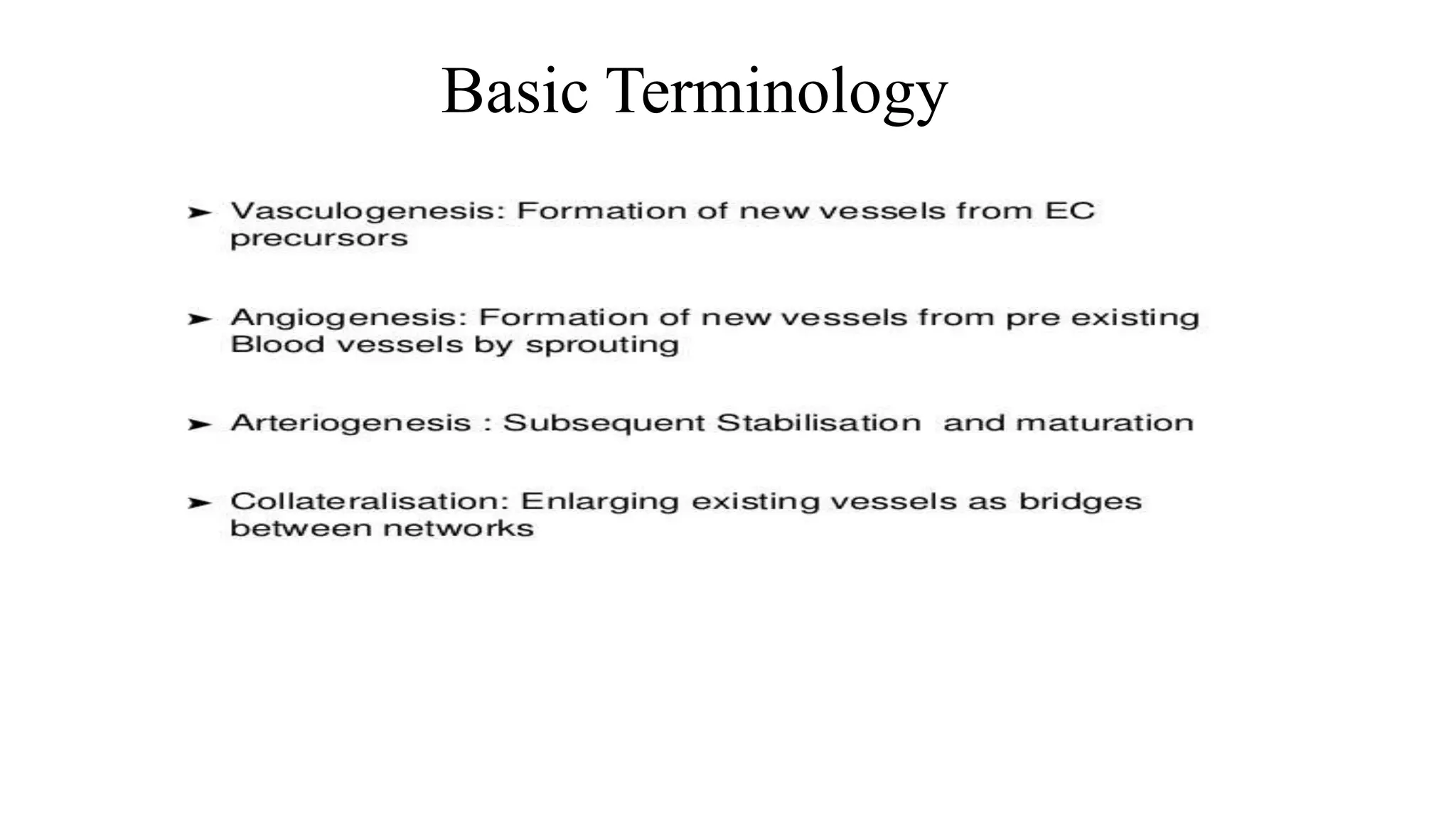 Basic Terminology

➤ Vasculogenesis: Formation of new vessels from EC precursors

➤ Angiogenesis: Formation of new vessels from pre existing Blood vessels by sprouting

➤ Arteriogenesis : Subsequent Stabilisation and maturation

➤ Collateralisation: Enlarging existing vessels as bridges between networks